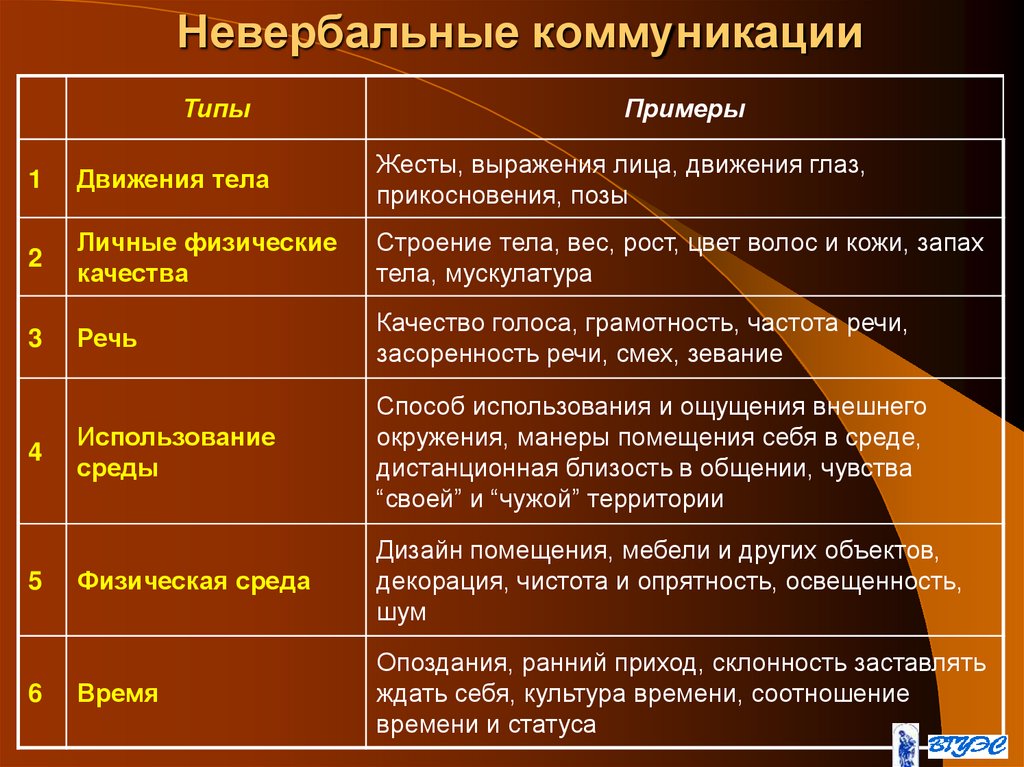 Невербальные коммуникации

| | Типы | Примеры |
|---|---|---|
| 1 | Движения тела | Жесты, выражения лица, движения глаз, прикосновения, позы |
| 2 | Личные физические качества | Строение тела, вес, рост, цвет волос и кожи, запах тела, мускулатура |
| 3 | Речь | Качество голоса, грамотность, частота речи, засоренность речи, смех, зевание |
| 4 | Использование среды | Способ использования и ощущения внешнего окружения, манеры помещения себя в среде, дистанционная близость в общении, чувства “своей” и “чужой” территории |
| 5 | Физическая среда | Дизайн помещения, мебели и других объектов, декорация, чистота и опрятность, освещенность, шум |
| 6 | Время | Опоздания, ранний приход, склонность заставлять ждать себя, культура времени, соотношение времени и статуса |

ВГУЭС